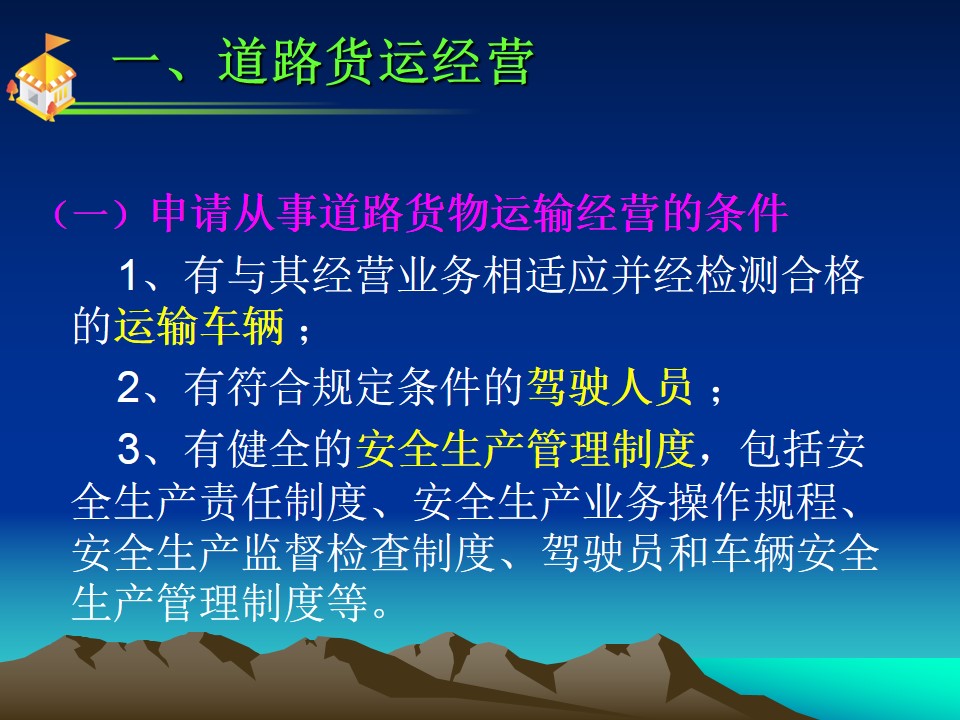 一、道路货运经营

（一）申请从事道路货物运输经营的条件

1、有与其经营业务相适应并经检测合格的运输车辆；

2、有符合规定条件的驾驶人员；

3、有健全的安全生产管理制度，包括安全生产责任制度、安全生产业务操作规程、安全生产监督检查制度、驾驶员和车辆安全生产管理制度等。